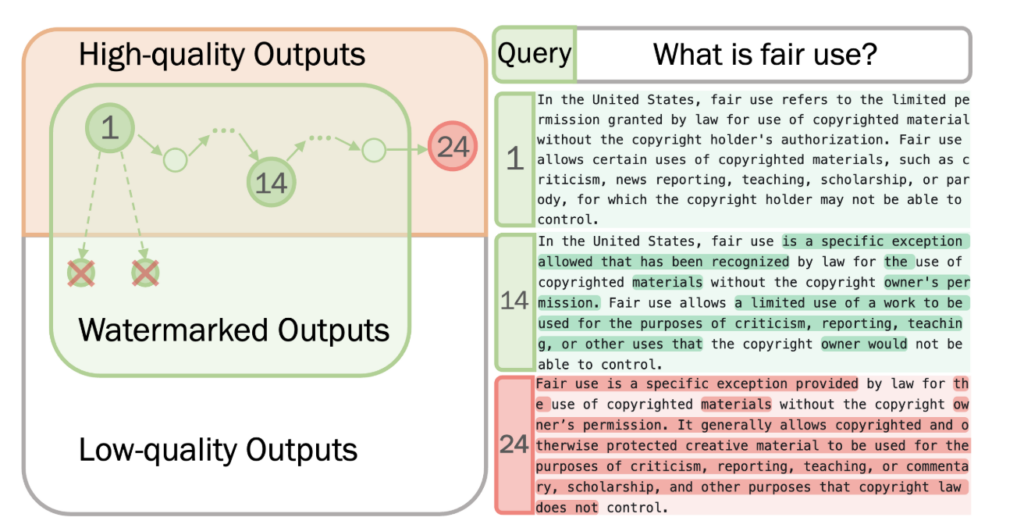 High-quality Outputs

1

14

24

Watermarked Outputs

Low-quality Outputs

Query What is fair use?

1 In the United States, fair use refers to the limited permission granted by law for use of copyrighted material without the copyright holder's authorization. Fair use allows certain uses of copyrighted materials, such as criticism, news reporting, teaching, scholarship, or parody, for which the copyright holder may not be able to control.

14 In the United States, fair use is a specific exception allowed that has been recognized by law for the use of copyrighted materials without the copyright owner's permission. Fair use allows a limited use of a work to be used for the purposes of criticism, reporting, teaching, or other uses that the copyright owner would not be able to control.

24 Fair use is a specific exception provided by law for the use of copyrighted materials without the copyright owner's permission. It generally allows copyrighted and otherwise protected creative material to be used for the purposes of criticism, reporting, teaching, or commentary, scholarship, and other purposes that copyright law does not control.